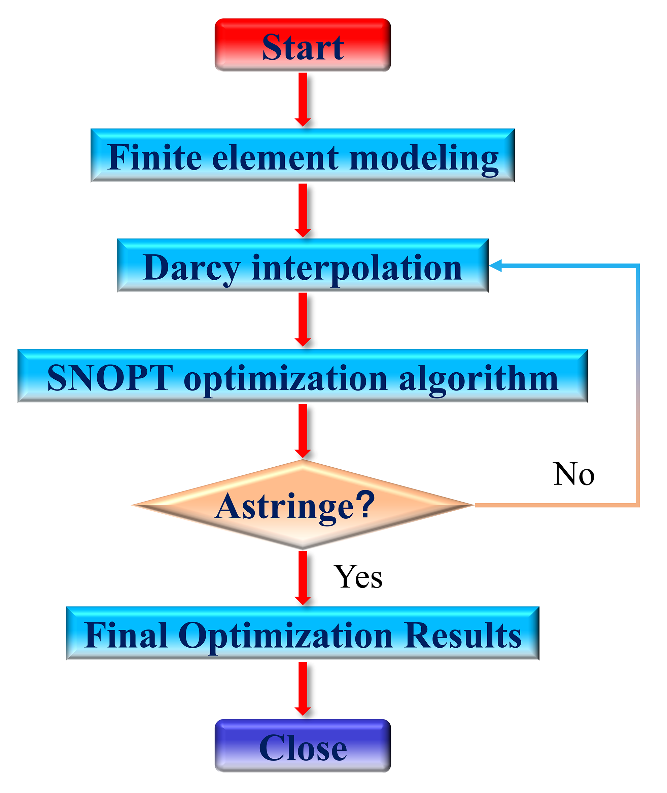 Start

Finite element modeling

Darcy interpolation

SNOPT optimization algorithm

Astringe?

No

Yes

Final Optimization Results

Close